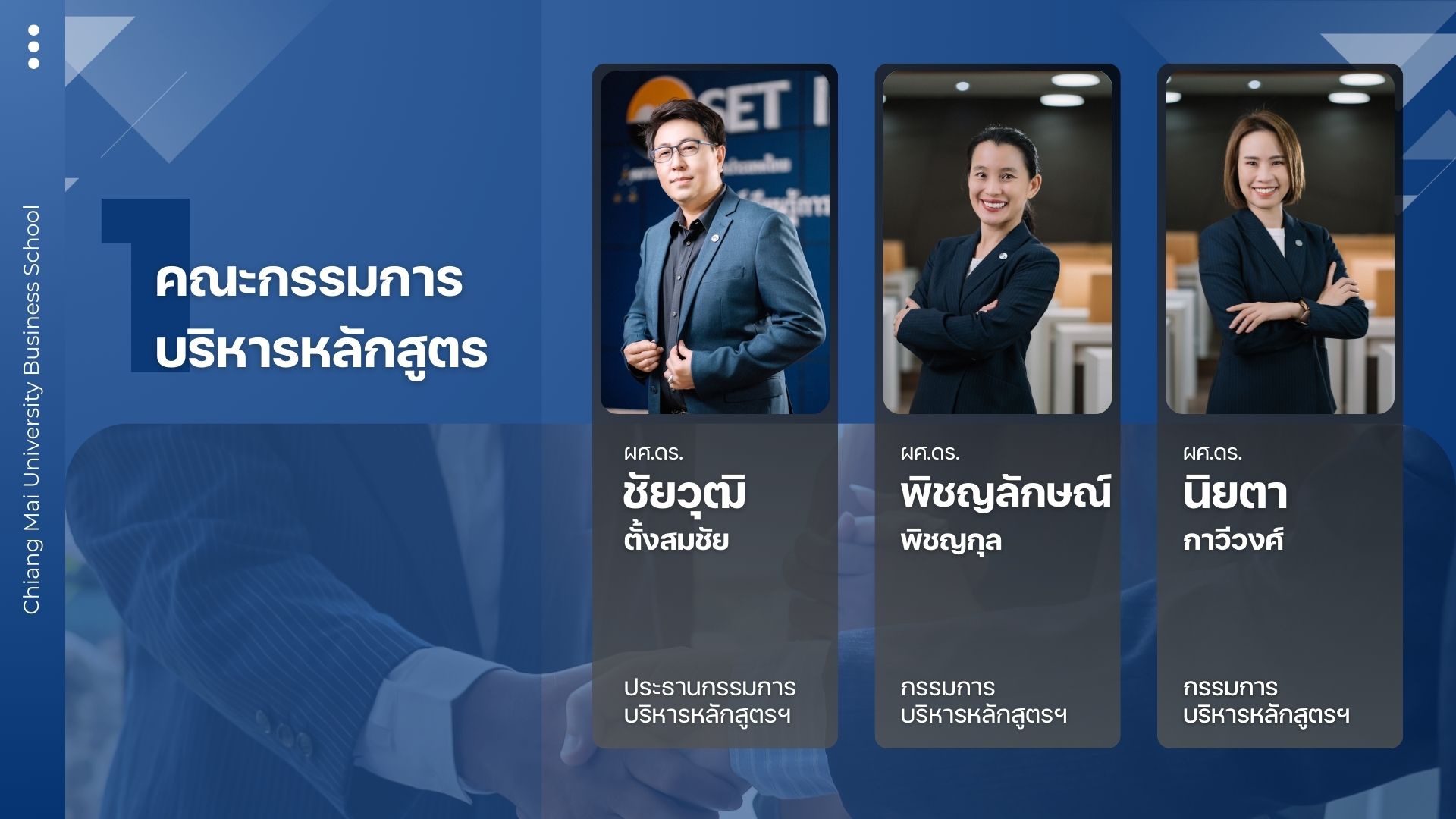 Chiang Mai University Business School

1

คณะกรรมการ
บริหารหลักสูตร

SET

ผศ.ดร.
ชัยวุฒิ
ตั้งสมชัย

ประธานกรรมการ
บริหารหลักสูตรฯ

ผศ.ดร.
พิชญลักษณ์
พิชญกุล

กรรมการ
บริหารหลักสูตรฯ

ผศ.ดร.
นิยตา
กาวีวงศ์

กรรมการ
บริหารหลักสูตรฯ